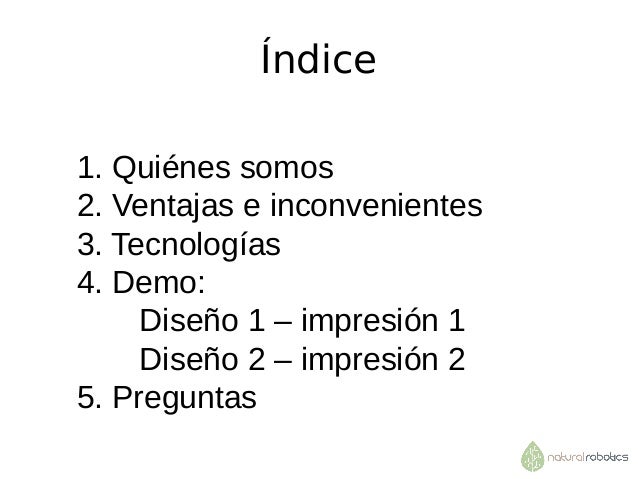 Índice

1. Quiénes somos
2. Ventajas e inconvenientes
3. Tecnologías
4. Demo:
Diseño 1 – impresión 1
Diseño 2 – impresión 2
5. Preguntas

naturalrobotics